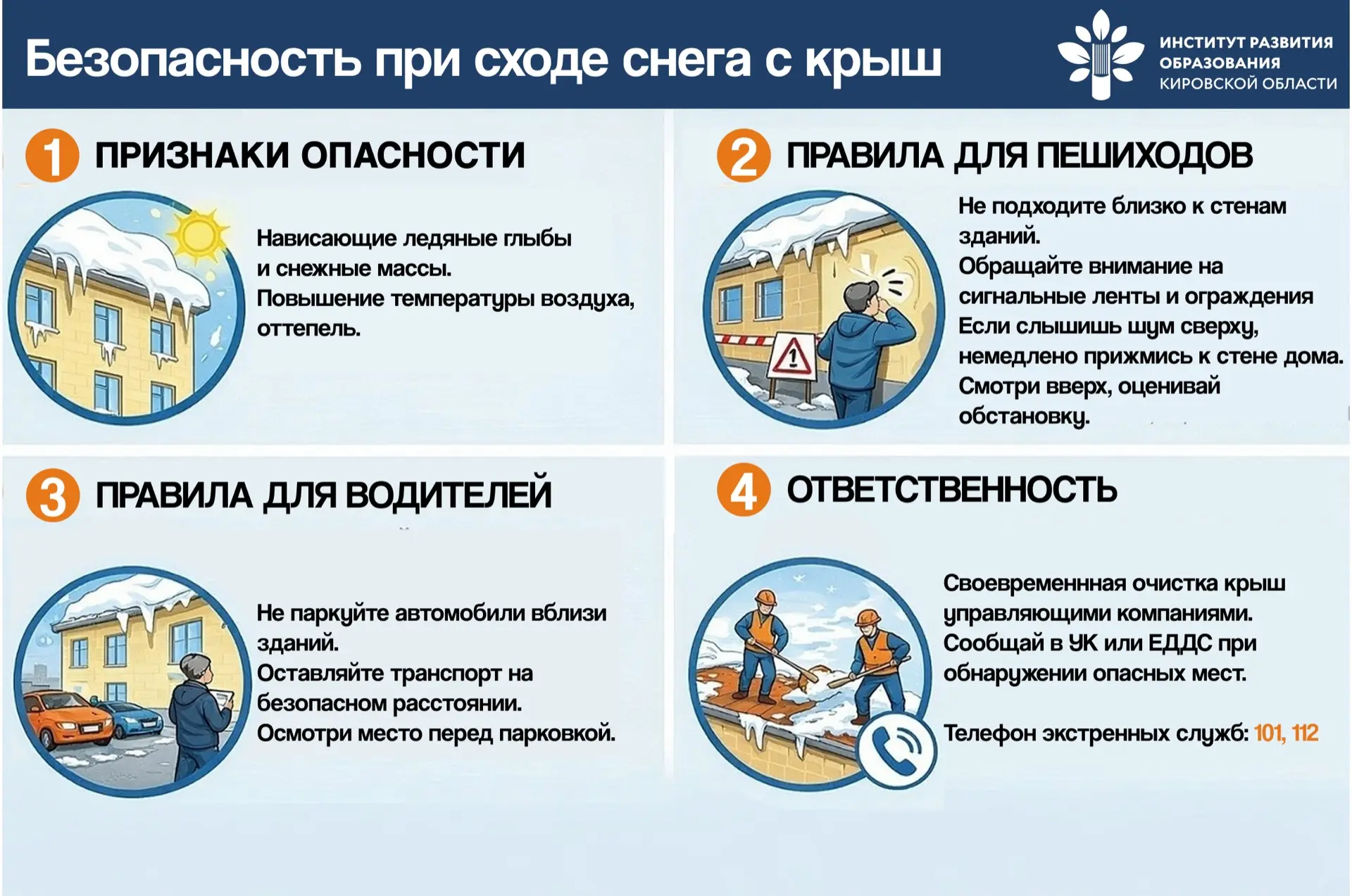 Безопасность при сходе снега с крыш

ИНСТИТУТ РАЗВИТИЯ ОБРАЗОВАНИЯ КИРОВСКОЙ ОБЛАСТИ

1 ПРИЗНАКИ ОПАСНОСТИ

Нависающие ледяные глыбы и снежные массы.
Повышение температуры воздуха, оттепель.

2 ПРАВИЛА ДЛЯ ПЕШИХОДОВ

Не подходите близко к стенам зданий.
Обращайте внимание на сигнальные ленты и ограждения
Если слышишь шум сверху, немедлено прижмись к стене дома.
Смотри вверх, оценивай обстановку.

3 ПРАВИЛА ДЛЯ ВОДИТЕЛЕЙ

Не паркуйте автомобили вблизи зданий.
Оставляйте транспорт на безопасном расстоянии.
Осмотри место перед парковкой.

4 ОТВЕТСТВЕННОСТЬ

Своевременнная очистка крыш управляющими компаниями.
Сообщай в УК или ЕДДС при обнаружении опасных мест.

Телефон экстренных служб: 101, 112